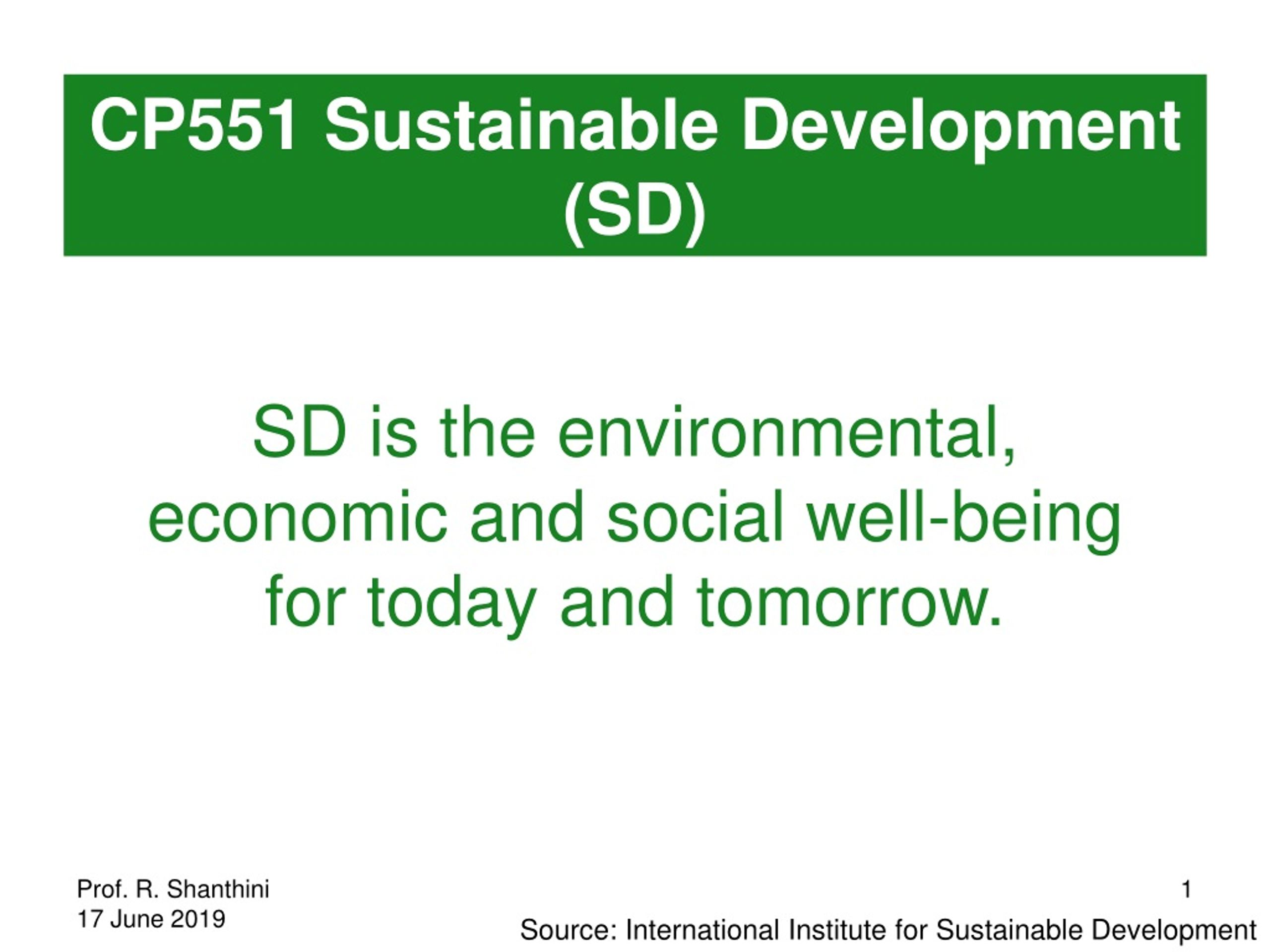 CP551 Sustainable Development (SD)

SD is the environmental, economic and social well-being for today and tomorrow.

Prof. R. Shanthini
17 June 2019

1

Source: International Institute for Sustainable Development